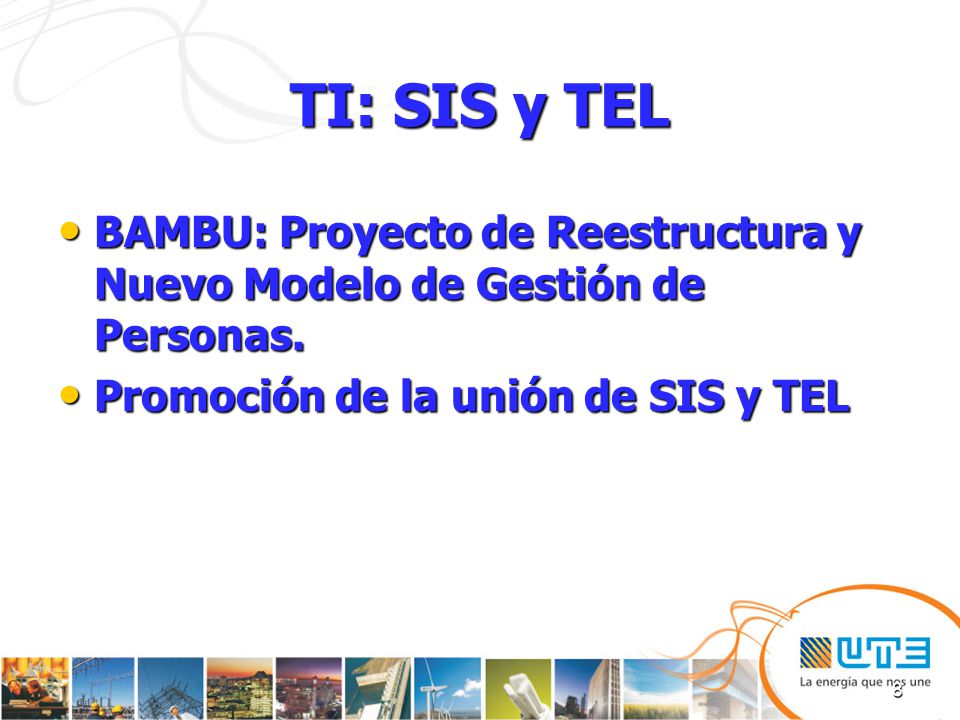 TI: SIS y TEL

• BAMBU: Proyecto de Reestructura y Nuevo Modelo de Gestión de Personas.
• Promoción de la unión de SIS y TEL

UTE
La energía que nos une
8